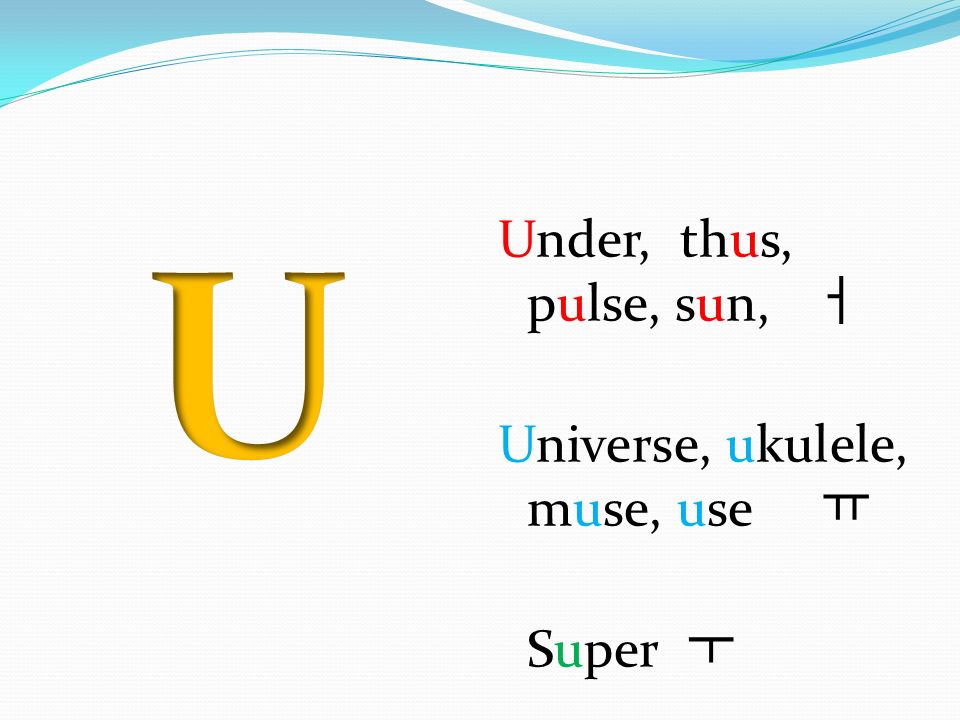 U

Under, thus, pulse, sun, ㅓ

Universe, ukulele, muse, use ㅠ

Super ㅜ